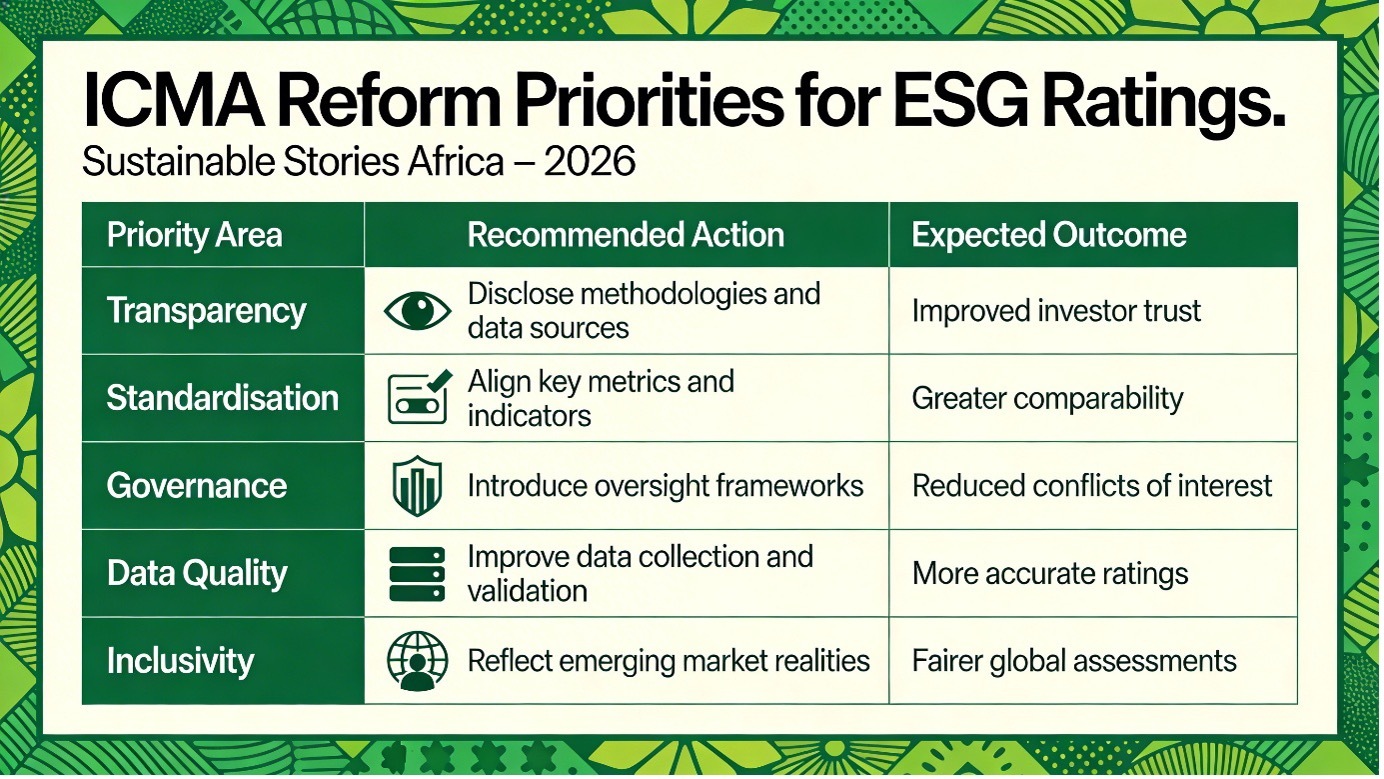 ICMA Reform Priorities for ESG Ratings.

Sustainable Stories Africa – 2026

| Priority Area | Recommended Action | Expected Outcome |
|---|---|---|
| Transparency | Disclose methodologies and data sources | Improved investor trust |
| Standardisation | Align key metrics and indicators | Greater comparability |
| Governance | Introduce oversight frameworks | Reduced conflicts of interest |
| Data Quality | Improve data collection and validation | More accurate ratings |
| Inclusivity | Reflect emerging market realities | Fairer global assessments |